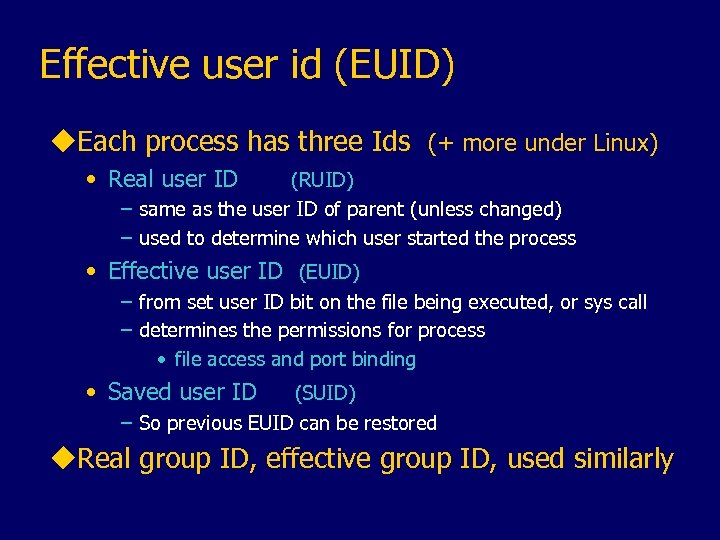 Effective user id (EUID)

◆Each process has three Ids (+ more under Linux)

• Real user ID (RUID)

– same as the user ID of parent (unless changed)

– used to determine which user started the process

• Effective user ID (EUID)

– from set user ID bit on the file being executed, or sys call

– determines the permissions for process

• file access and port binding

• Saved user ID (SUID)

– So previous EUID can be restored

◆Real group ID, effective group ID, used similarly